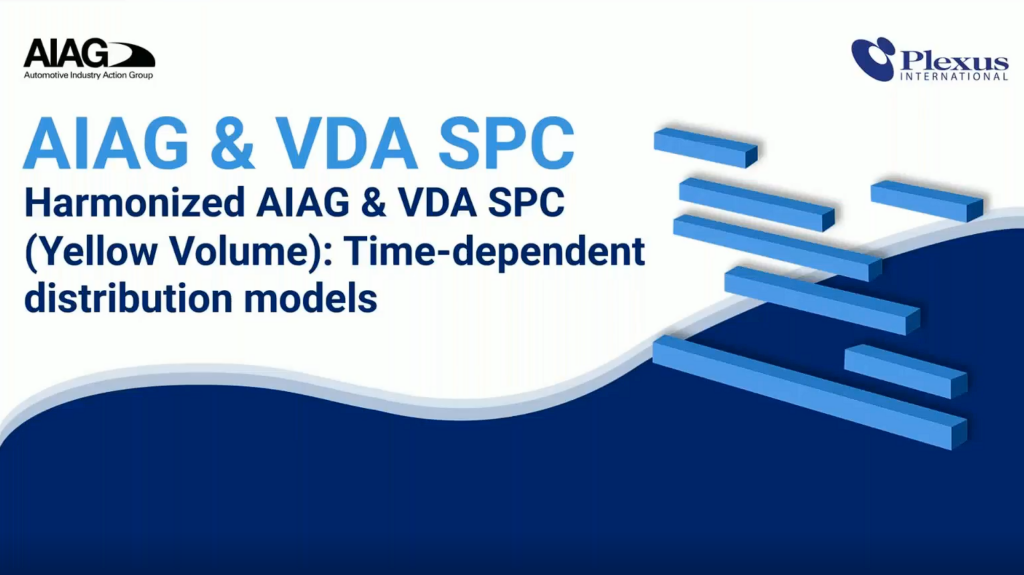 AIAG
Automotive Industry Action Group

Plexus
INTERNATIONAL

AIAG & VDA SPC

Harmonized AIAG & VDA SPC (Yellow Volume): Time-dependent distribution models